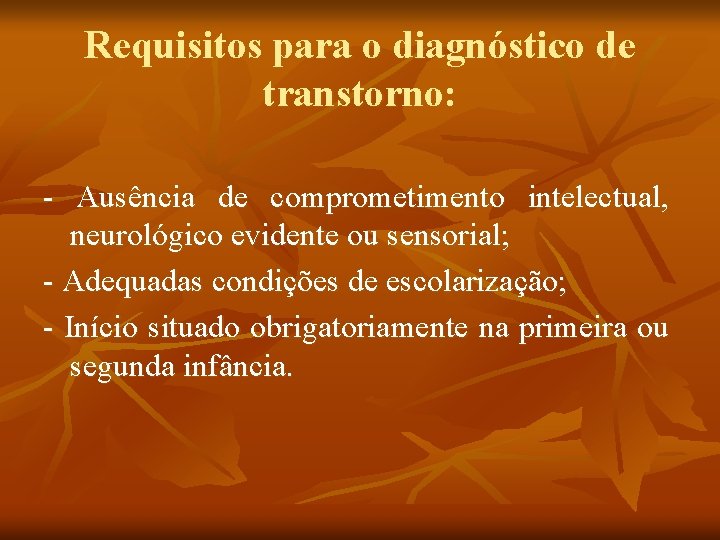 Requisitos para o diagnóstico de transtorno:

- Ausência de comprometimento intelectual, neurológico evidente ou sensorial;

- Adequadas condições de escolarização;

- Início situado obrigatoriamente na primeira ou segunda infância.